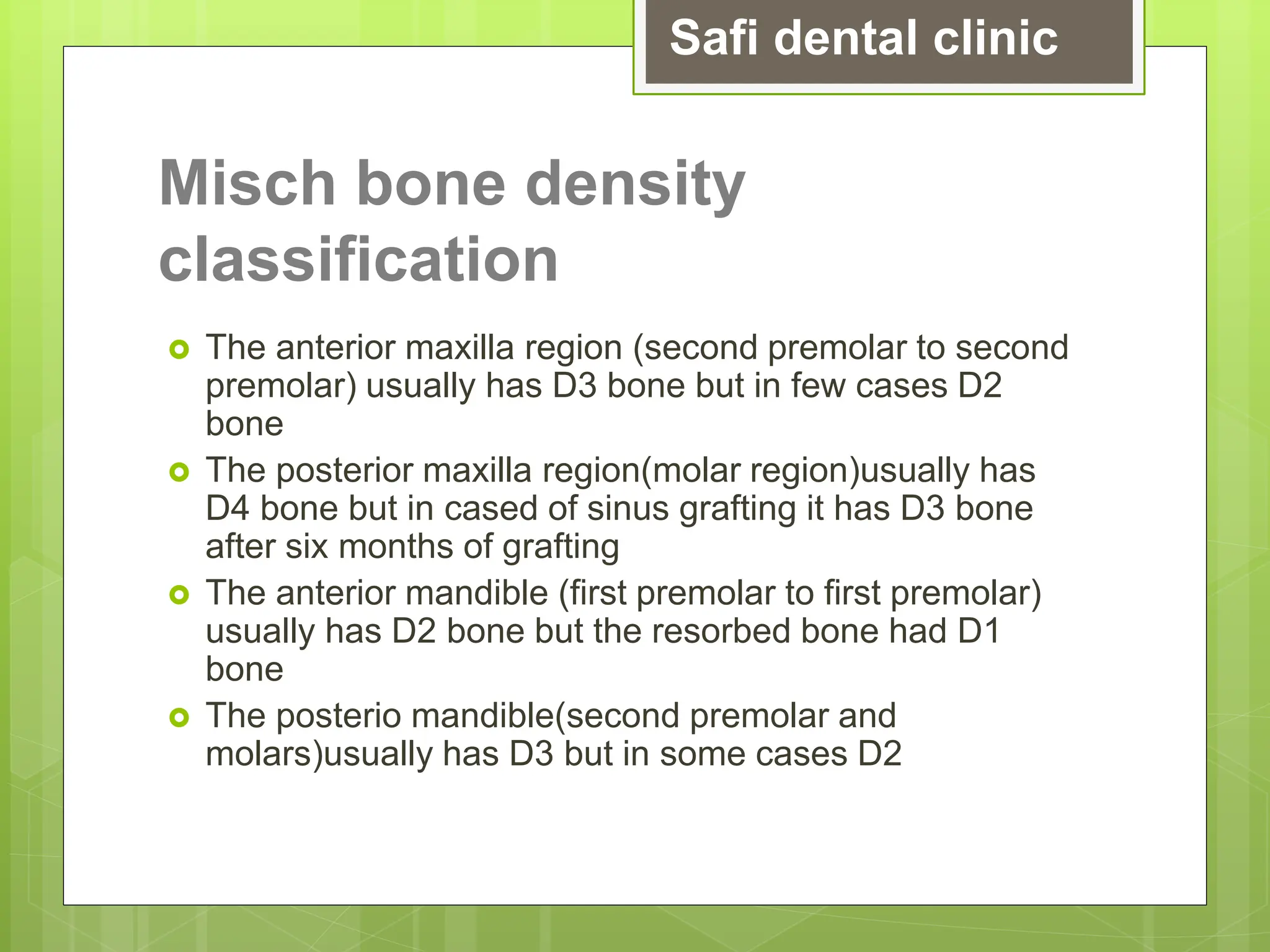 Safi dental clinic

Misch bone density classification

The anterior maxilla region (second premolar to second premolar) usually has D3 bone but in few cases D2 bone

The posterior maxilla region(molar region)usually has D4 bone but in cased of sinus grafting it has D3 bone after six months of grafting

The anterior mandible (first premolar to first premolar) usually has D2 bone but the resorbed bone had D1 bone

The posterio mandible(second premolar and molars)usually has D3 but in some cases D2